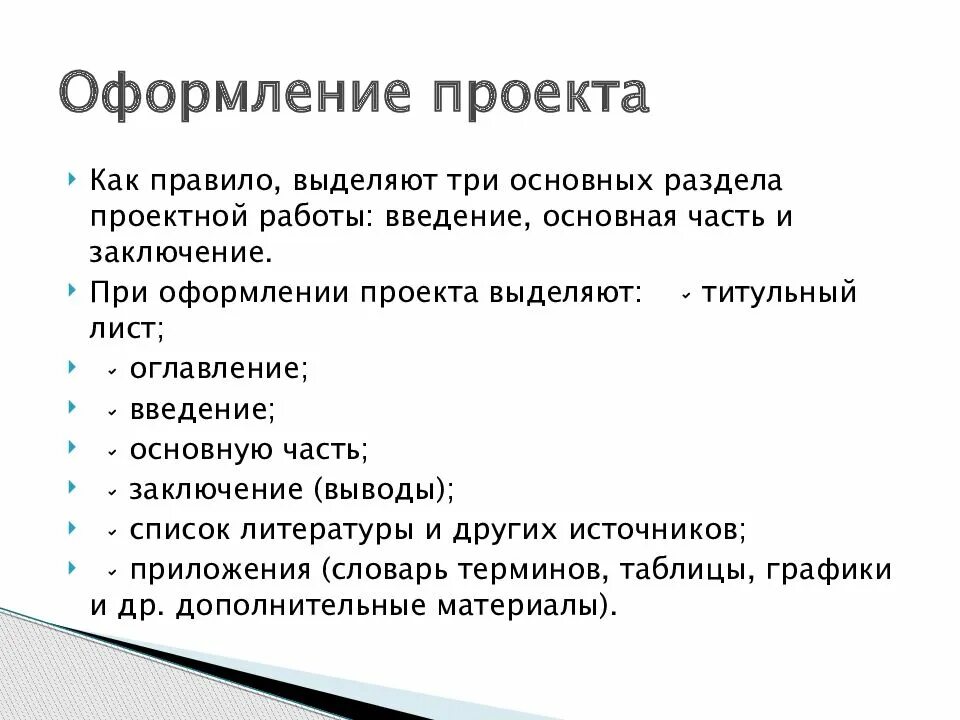 Оформление проекта

Как правило, выделяют три основных раздела проектной работы: введение, основная часть и заключение.

При оформлении проекта выделяют: ✓ титульный лист;

✓ оглавление;

✓ введение;

✓ основную часть;

✓ заключение (выводы);

✓ список литературы и других источников;

✓ приложения (словарь терминов, таблицы, графики и др. дополнительные материалы).